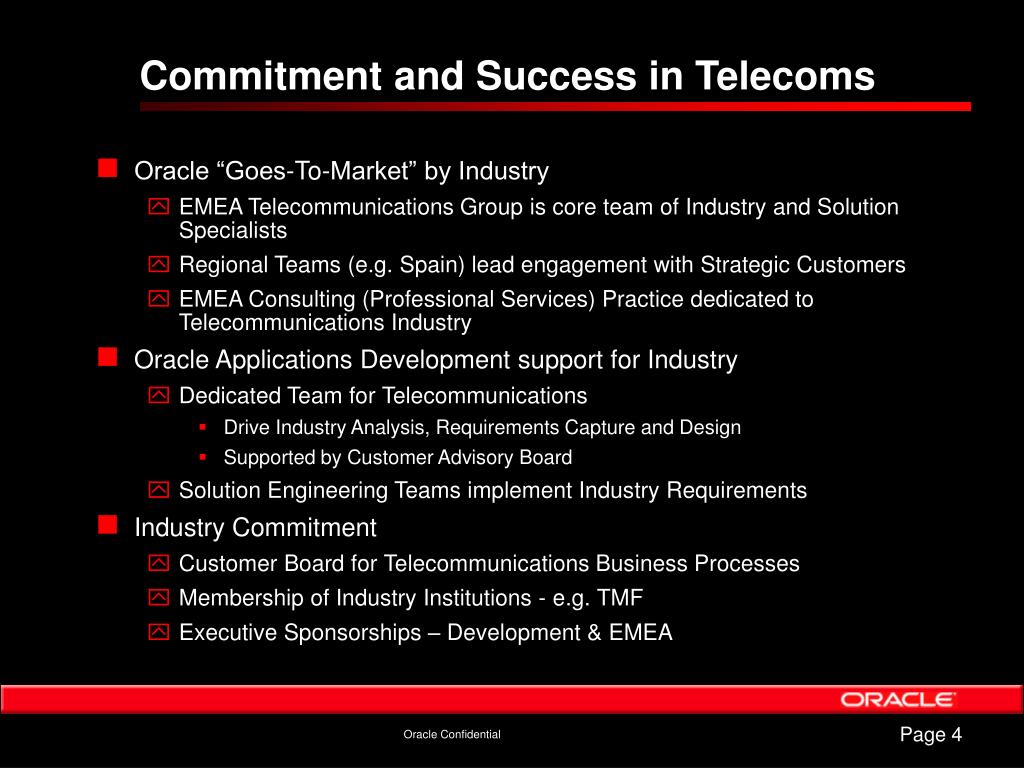 Commitment and Success in Telecoms

Oracle “Goes-To-Market” by Industry

EMEA Telecommunications Group is core team of Industry and Solution Specialists

Regional Teams (e.g. Spain) lead engagement with Strategic Customers

EMEA Consulting (Professional Services) Practice dedicated to Telecommunications Industry

Oracle Applications Development support for Industry

Dedicated Team for Telecommunications

Drive Industry Analysis, Requirements Capture and Design

Supported by Customer Advisory Board

Solution Engineering Teams implement Industry Requirements

Industry Commitment

Customer Board for Telecommunications Business Processes

Membership of Industry Institutions - e.g. TMF

Executive Sponsorships – Development & EMEA

ORACLE

Oracle Confidential

Page 4